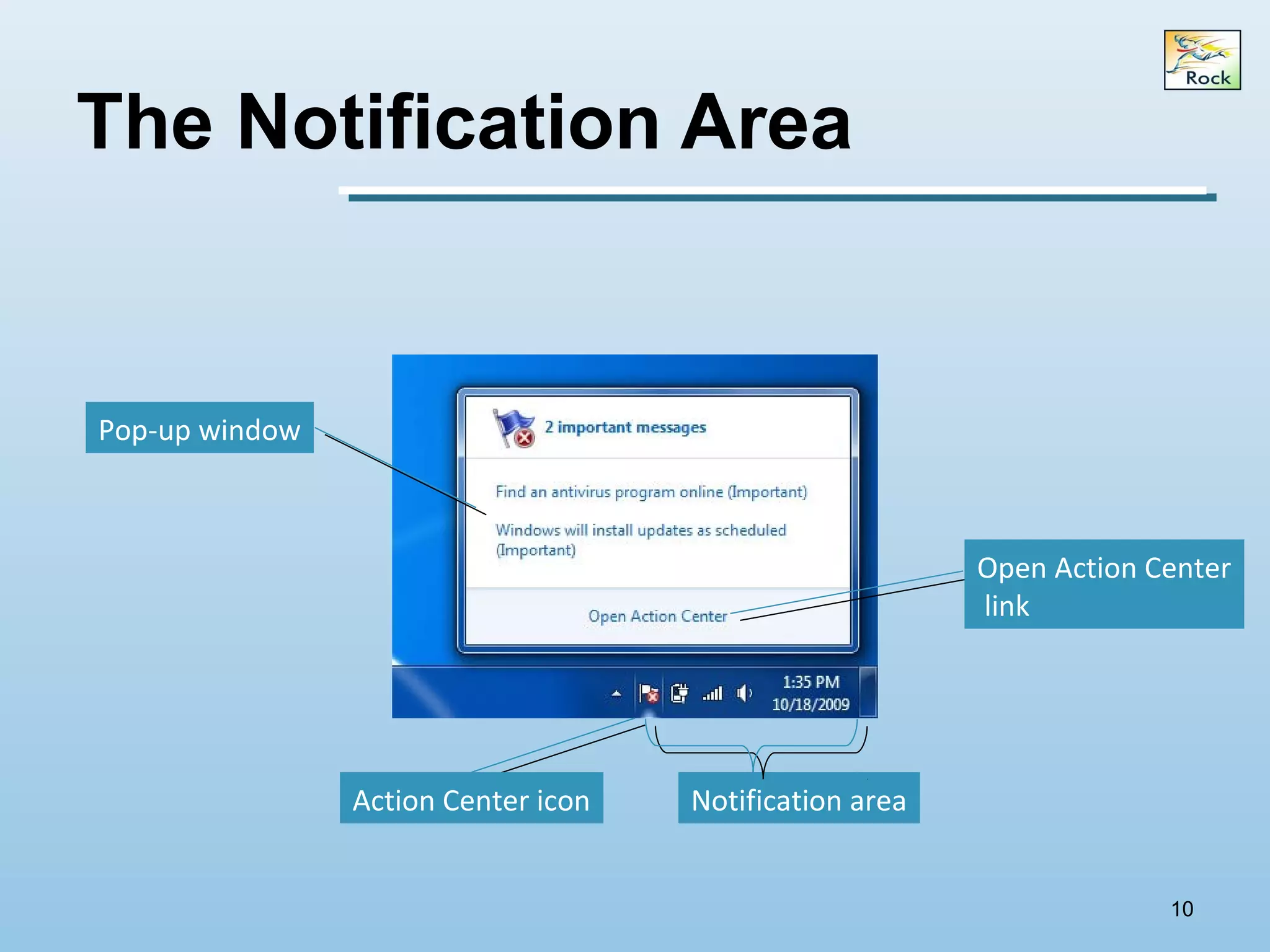 Rock

The Notification Area

Pop-up window

2 important messages

Find an antivirus program online (Important)

Windows will install updates as scheduled (Important)

Open Action Center

Open Action Center link

1:35 PM
10/18/2009

Action Center icon

Notification area

10